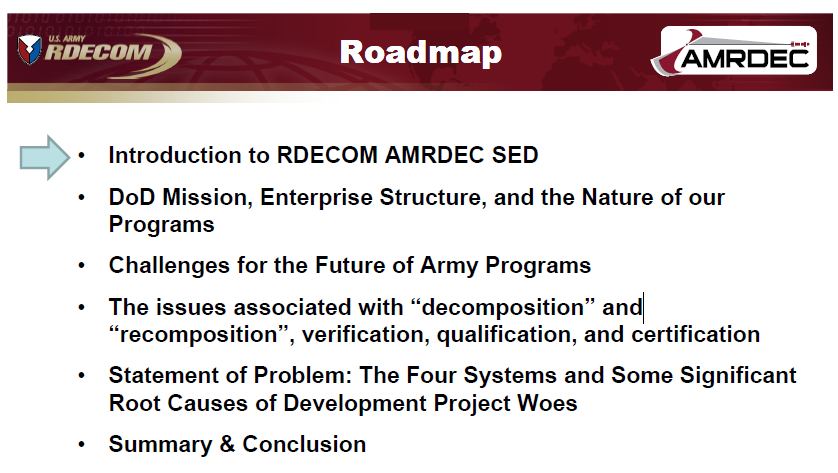 U.S. ARMY
RDECOM

Roadmap

AMRDEC

• Introduction to RDECOM AMRDEC SED
• DoD Mission, Enterprise Structure, and the Nature of our Programs
• Challenges for the Future of Army Programs
• The issues associated with “decomposition” and “recomposition”, verification, qualification, and certification
• Statement of Problem: The Four Systems and Some Significant Root Causes of Development Project Woes
• Summary & Conclusion